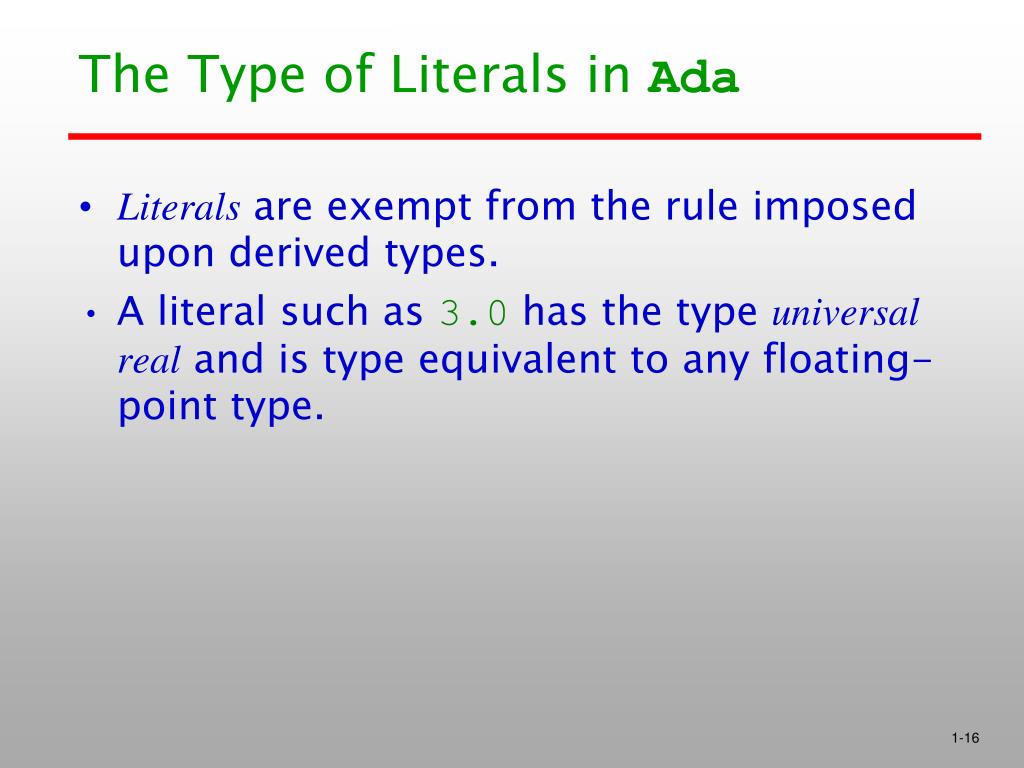 The Type of Literals in Ada

• Literals are exempt from the rule imposed upon derived types.
• A literal such as 3.0 has the type universal real and is type equivalent to any floating-point type.

1-16